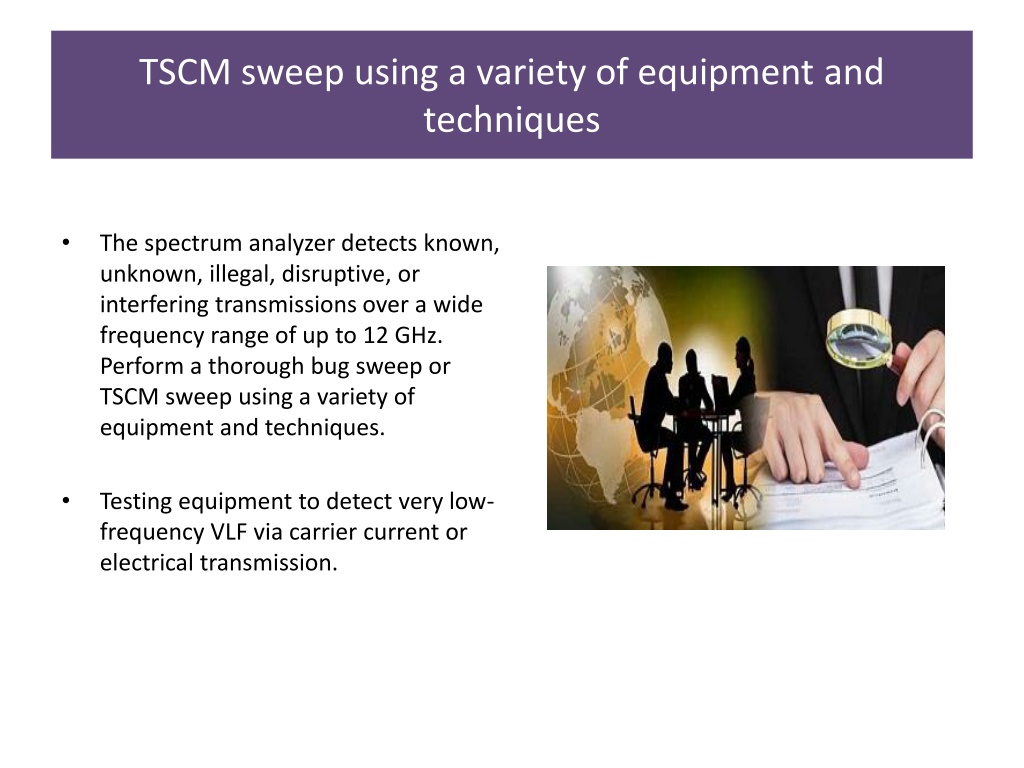 TSCM sweep using a variety of equipment and techniques

• The spectrum analyzer detects known, unknown, illegal, disruptive, or interfering transmissions over a wide frequency range of up to 12 GHz. Perform a thorough bug sweep or TSCM sweep using a variety of equipment and techniques.

• Testing equipment to detect very low-frequency VLF via carrier current or electrical transmission.